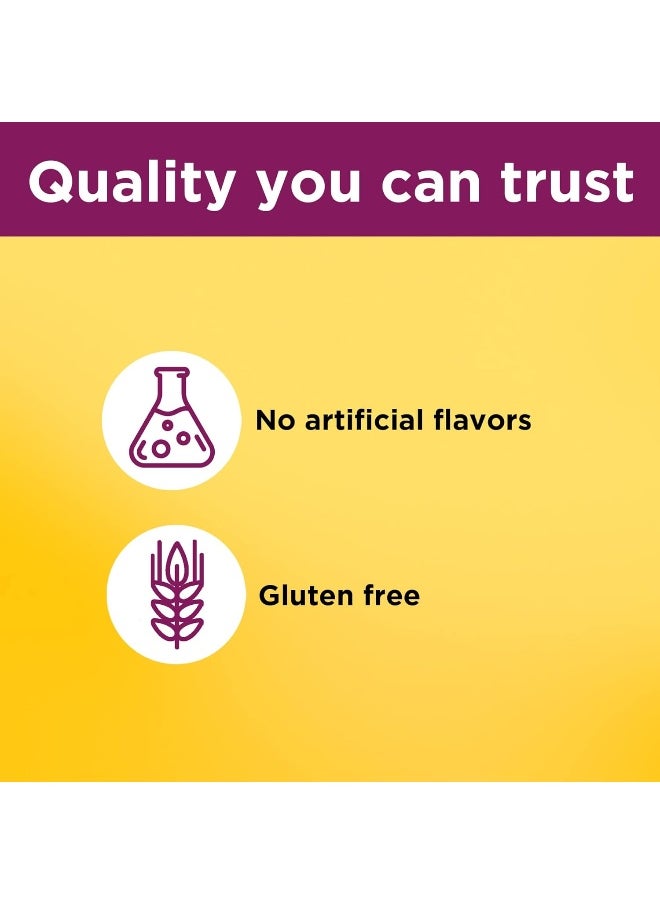 Quality you can trust

No artificial flavors

Gluten free